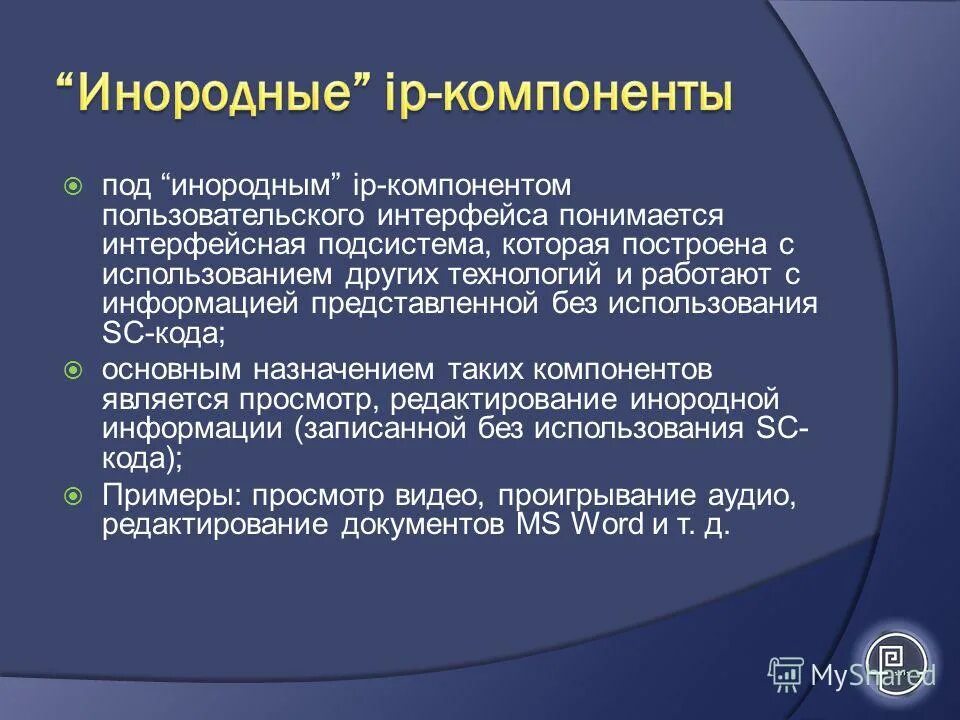 “Инородные” ip-компоненты

под “инородным” ip-компонентом пользовательского интерфейса понимается интерфейсная подсистема, которая построена с использованием других технологий и работают с информацией представленной без использования SC-кода;

основным назначением таких компонентов является просмотр, редактирование инородной информации (записанной без использования SC-кода);

Примеры: просмотр видео, проигрывание аудио, редактирование документов MS Word и т. д.

MyShared